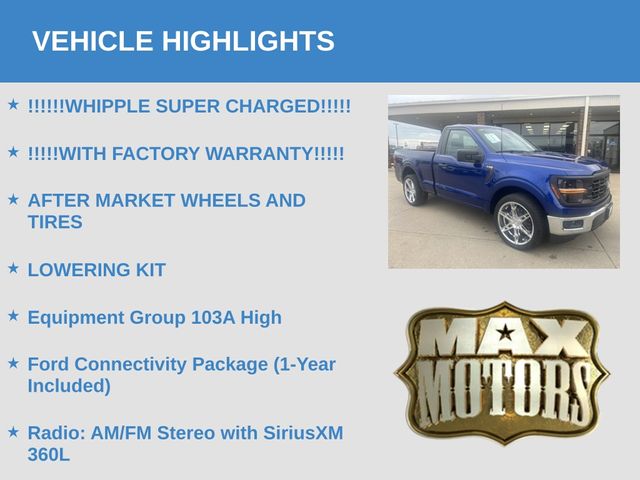 VEHICLE HIGHLIGHTS

★ !!!!!!WHIPPLE SUPER CHARGED!!!!!

★ !!!!!WITH FACTORY WARRANTY!!!!!

★ AFTER MARKET WHEELS AND TIRES

★ LOWERING KIT

★ Equipment Group 103A High

★ Ford Connectivity Package (1-Year Included)

★ Radio: AM/FM Stereo with SiriusXM 360L

MAX MOTORS